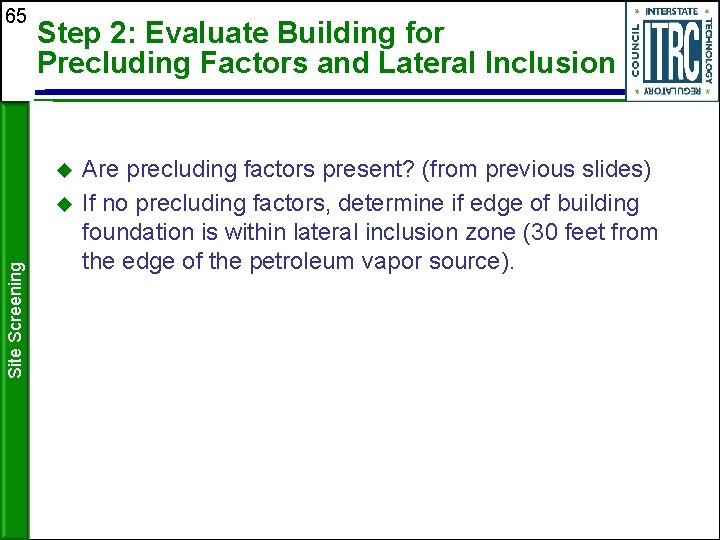 65

Step 2: Evaluate Building for Precluding Factors and Lateral Inclusion

INTERSTATE TECHNOLOGY REGULATORY COUNCIL ITRC

Site Screening

◆ Are precluding factors present? (from previous slides)
◆ If no precluding factors, determine if edge of building foundation is within lateral inclusion zone (30 feet from the edge of the petroleum vapor source).